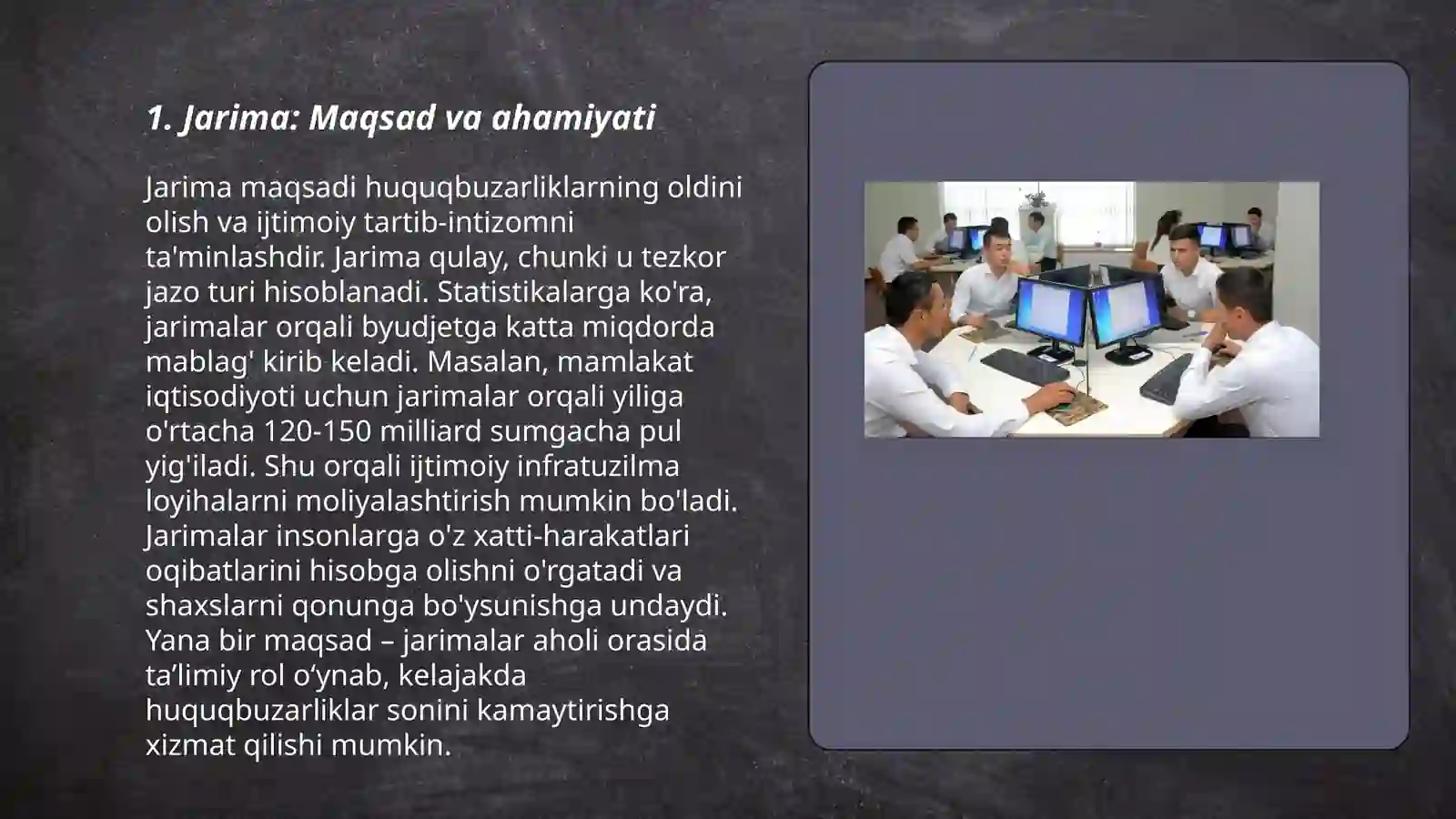 1. Jarima: Maqsad va ahamiyati

Jarima maqsadi huquqbuzarliklarning oldini olish va ijtimoiy tartib-intizomni ta'minlashdir. Jarima qulay, chunki u tezkor jazo turi hisoblanadi. Statistikalarga ko'ra, jarimalar orqali byudjetga katta miqdorda mablag' kirib keladi. Masalan, mamlakat iqtisodiyoti uchun jarimalar orqali yiliga o'rtacha 120-150 milliard sumgacha pul yig'iladi. Shu orqali ijtimoiy infratuzilma loyihalarni moliyalashtirish mumkin bo'ladi. Jarimalar insonlarga o'z xatti-harakatlari oqibatlarini hisobga olishni o'rgatadi va shaxslarni qonunga bo'ysunishga undaydi. Yana bir maqsad – jarimalar aholi orasida ta’limiy rol o‘ynab, kelajakda huquqbuzarliklar sonini kamaytirishga xizmat qilishi mumkin.